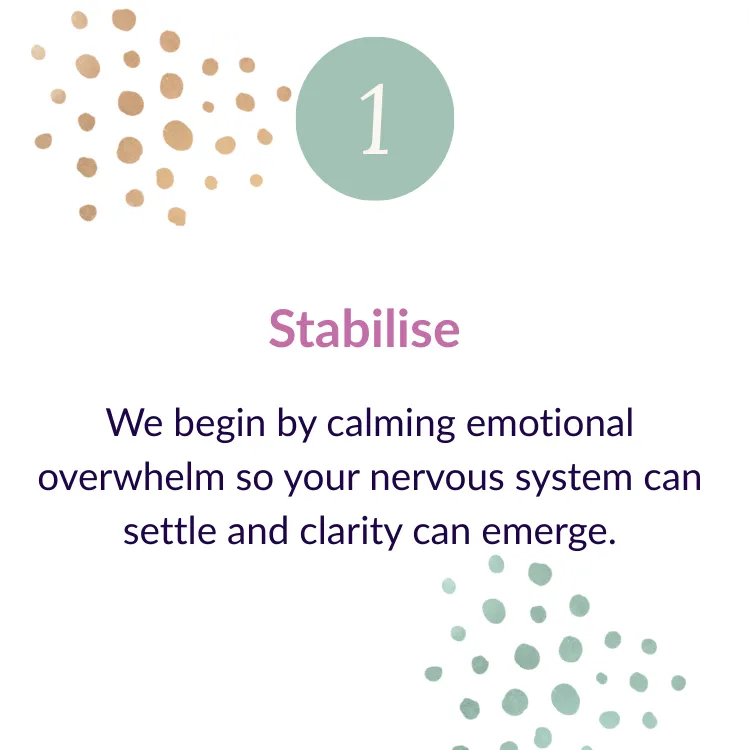 1

Stabilise

We begin by calming emotional overwhelm so your nervous system can settle and clarity can emerge.